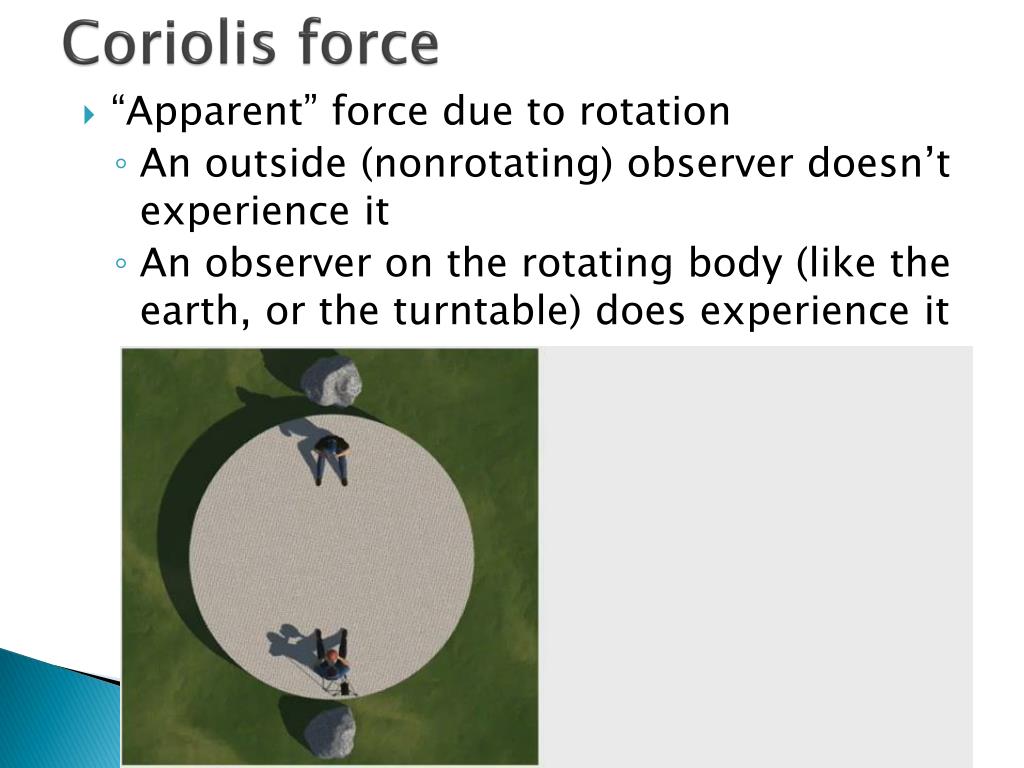 Coriolis force

“Apparent” force due to rotation
An outside (nonrotating) observer doesn’t experience it
An observer on the rotating body (like the earth, or the turntable) does experience it